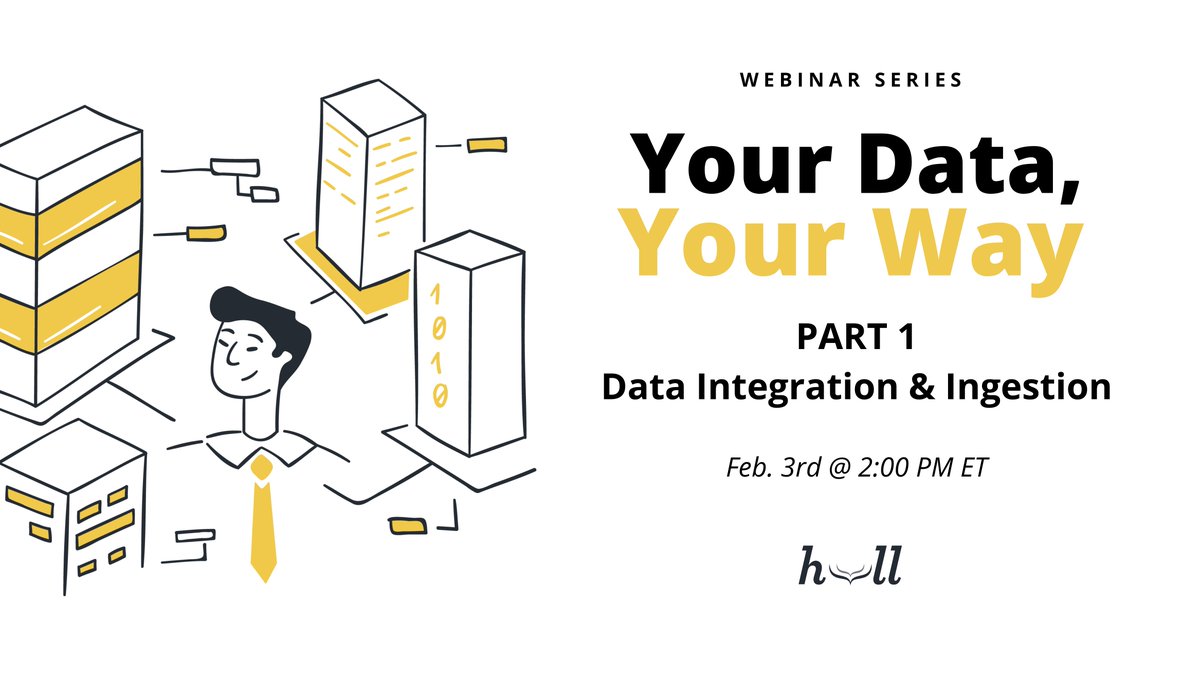 1
0
1
0

WEBINAR SERIES

Your Data,
Your Way

PART 1
Data Integration & Ingestion

Feb. 3rd @ 2:00 PM ET

hull